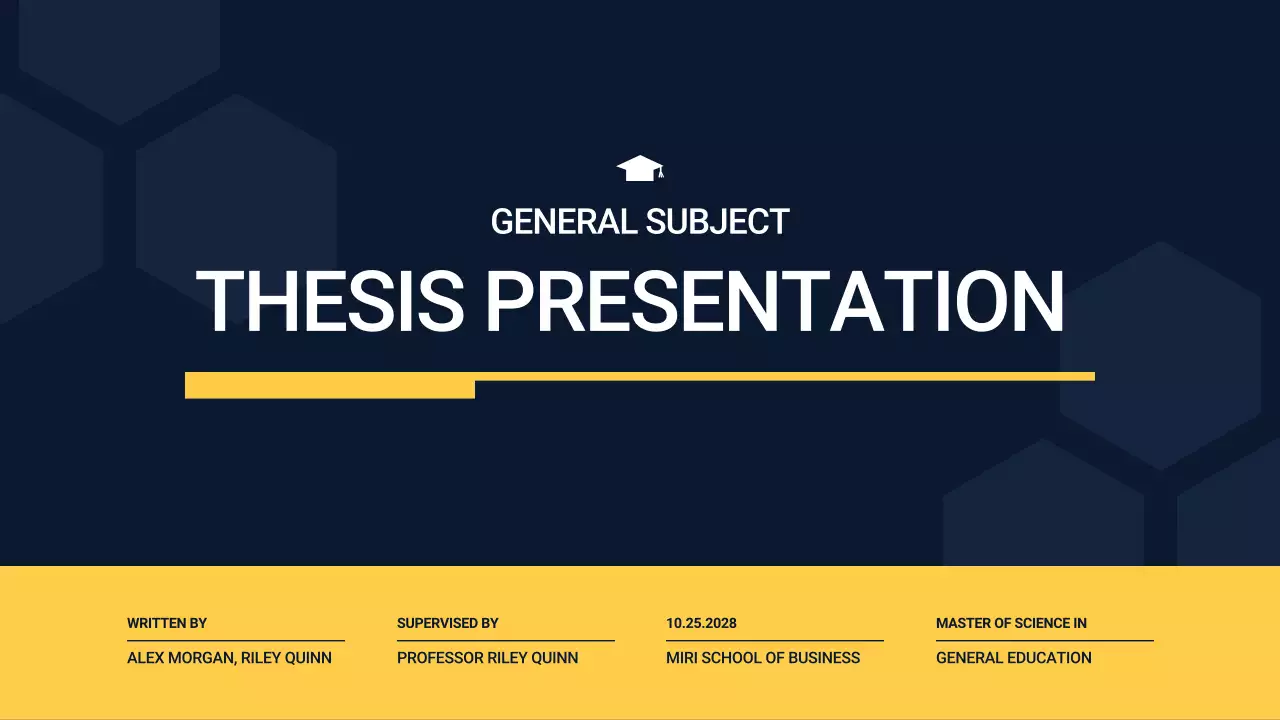 GENERAL SUBJECT

THESIS PRESENTATION

WRITTEN BY
ALEX MORGAN, RILEY QUINN

SUPERVISED BY
PROFESSOR RILEY QUINN

10.25.2028
MIRI SCHOOL OF BUSINESS

MASTER OF SCIENCE IN
GENERAL EDUCATION